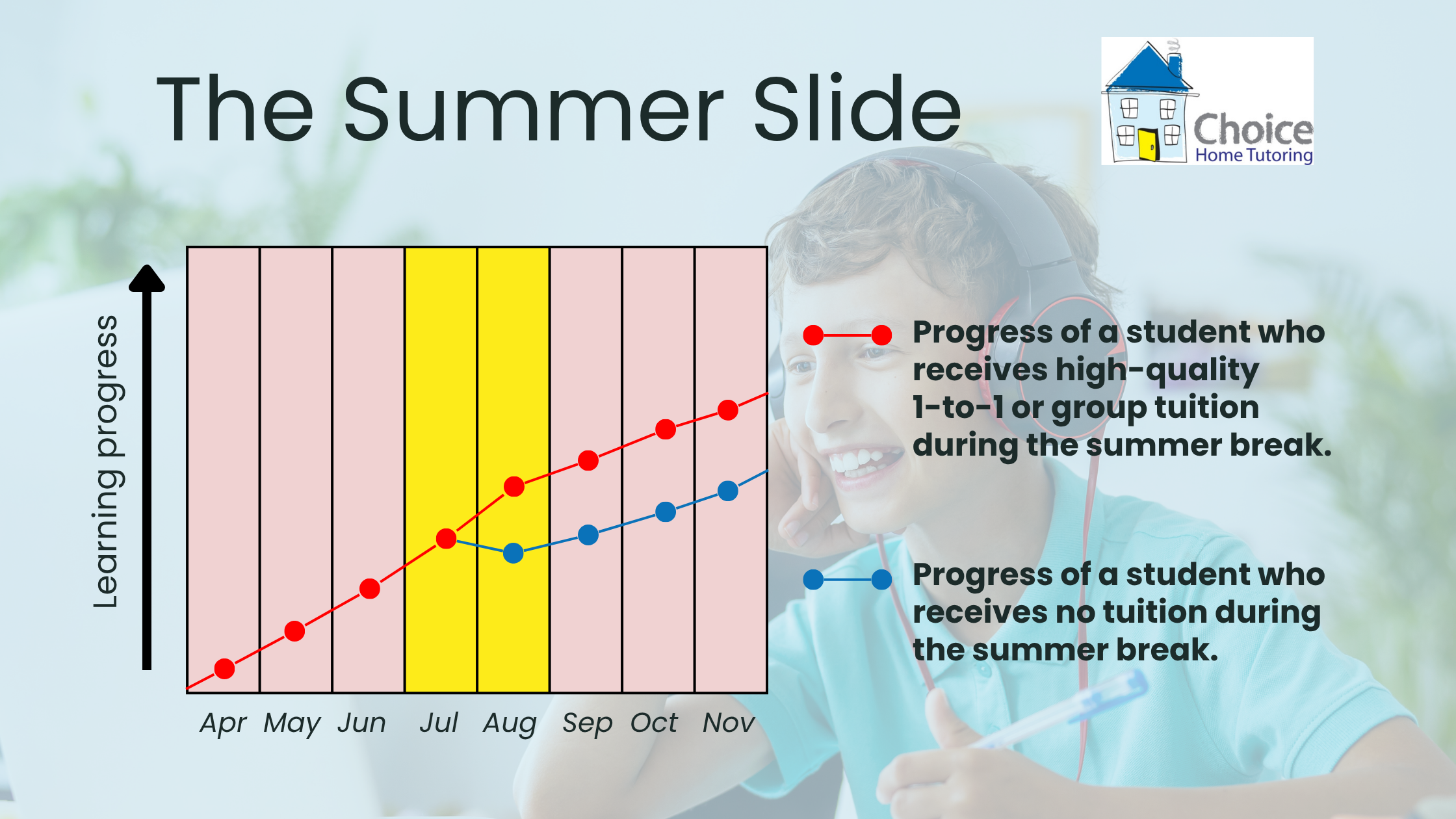 The Summer Slide

Choice
Home Tutoring

Learning progress

Apr May Jun Jul Aug Sep Oct Nov

Progress of a student who receives high-quality 1-to-1 or group tuition during the summer break.

Progress of a student who receives no tuition during the summer break.